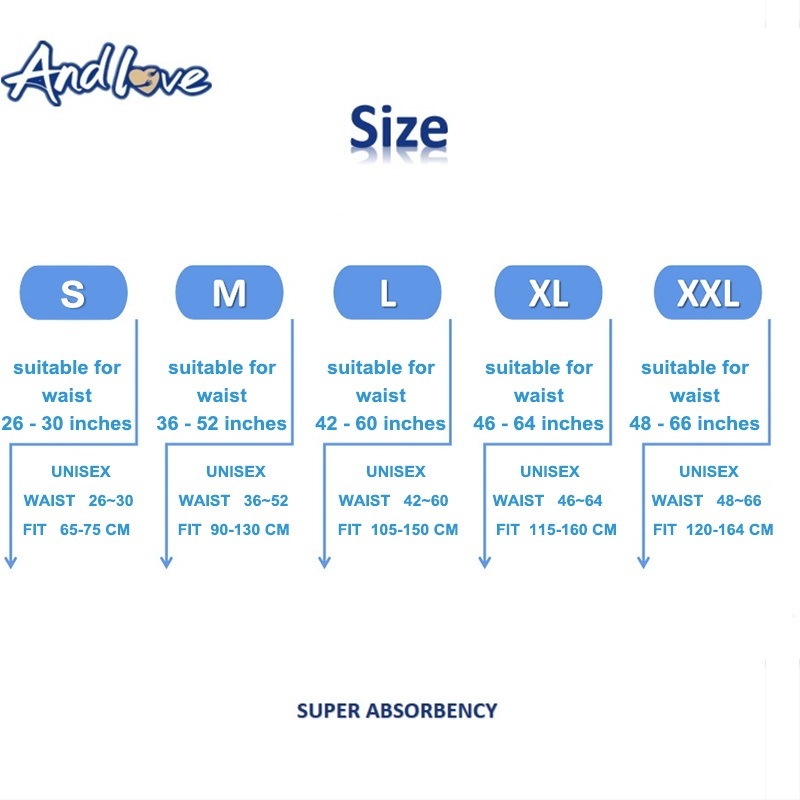 Andlove

Size

S

suitable for waist 26 - 30 inches

UNISEX
WAIST 26~30
FIT 65-75 CM

M

suitable for waist 36 - 52 inches

UNISEX
WAIST 36~52
FIT 90-130 CM

L

suitable for waist 42 - 60 inches

UNISEX
WAIST 42~60
FIT 105-150 CM

XL

suitable for waist 46 - 64 inches

UNISEX
WAIST 46~64
FIT 115-160 CM

XXL

suitable for waist 48 - 66 inches

UNISEX
WAIST 48~66
FIT 120-164 CM

SUPER ABSORBENCY